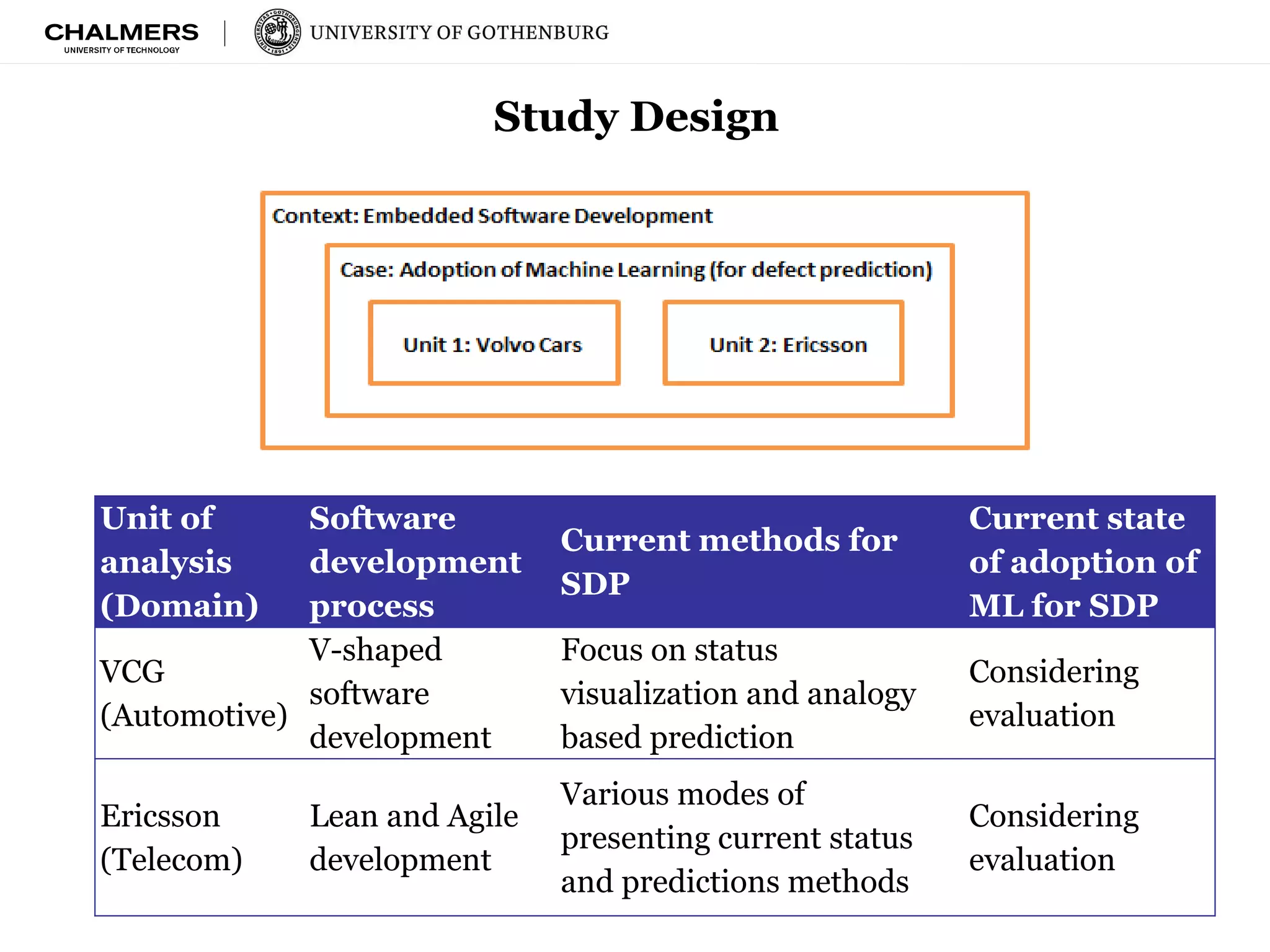 CHALMERS
UNIVERSITY OF TECHNOLOGY

UNIVERSITY OF GOTHENBURG

Study Design

Context: Embedded Software Development

Case: Adoption of Machine Learning (for defect prediction)

Unit 1: Volvo Cars

Unit 2: Ericsson

| Unit of analysis (Domain) | Software development process | Current methods for SDP | Current state of adoption of ML for SDP |
|---|---|---|---|
| VCG (Automotive) | V-shaped software development | Focus on status visualization and analogy based prediction | Considering evaluation |
| Ericsson (Telecom) | Lean and Agile development | Various modes of presenting current status and predictions methods | Considering evaluation |